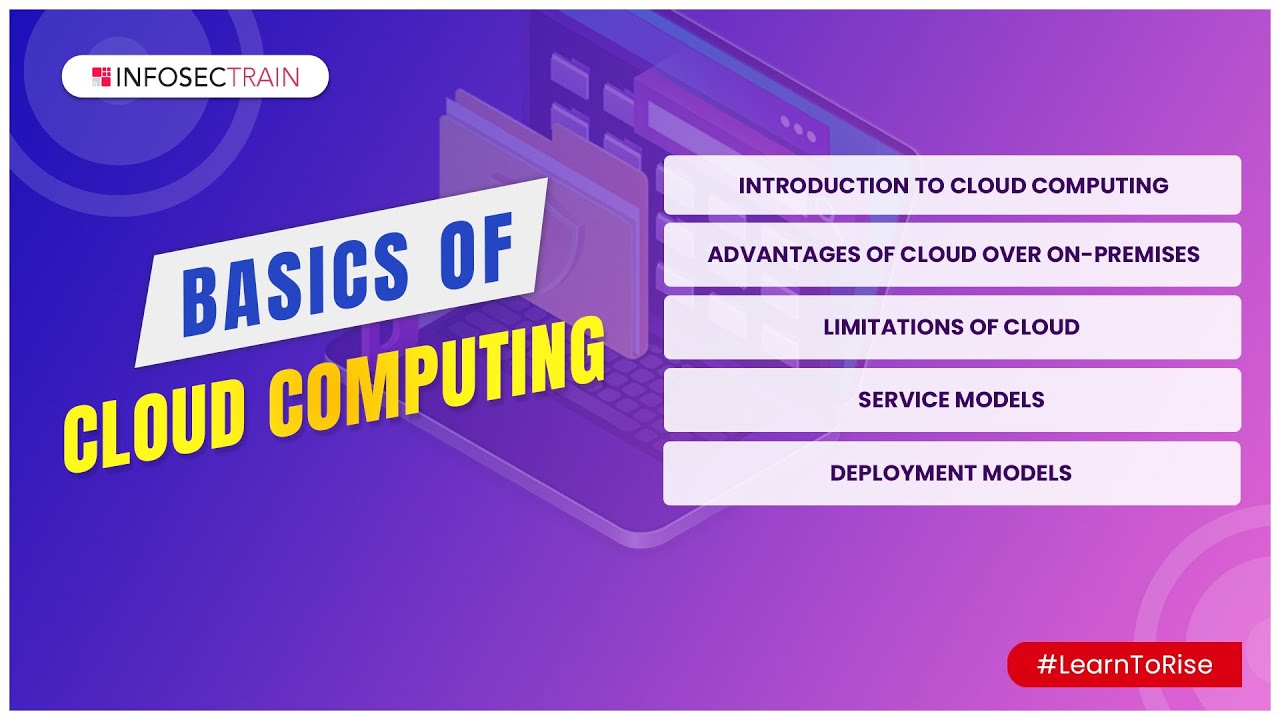 INFOSECTRAIN

BASICS OF
CLOUD COMPUTING

INTRODUCTION TO CLOUD COMPUTING

ADVANTAGES OF CLOUD OVER ON-PREMISES

LIMITATIONS OF CLOUD

SERVICE MODELS

DEPLOYMENT MODELS

#LearnToRise